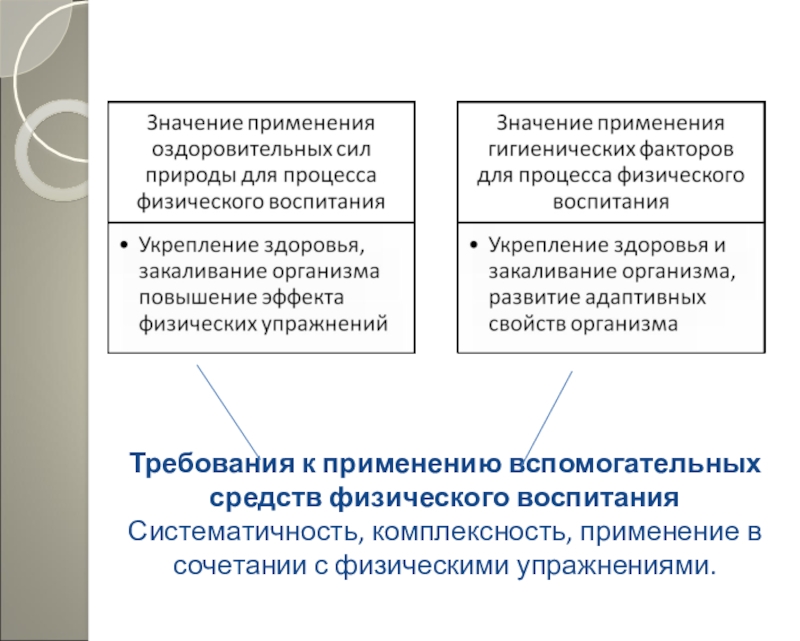 Значение применения оздоровительных сил природы для процесса физического воспитания

• Укрепление здоровья, закаливание организма повышение эффекта физических упражнений

Значение применения гигиенических факторов для процесса физического воспитания

• Укрепление здоровья и закаливание организма, развитие адаптивных свойств организма

Требования к применению вспомогательных средств физического воспитания
Систематичность, комплексность, применение в сочетании с физическими упражнениями.